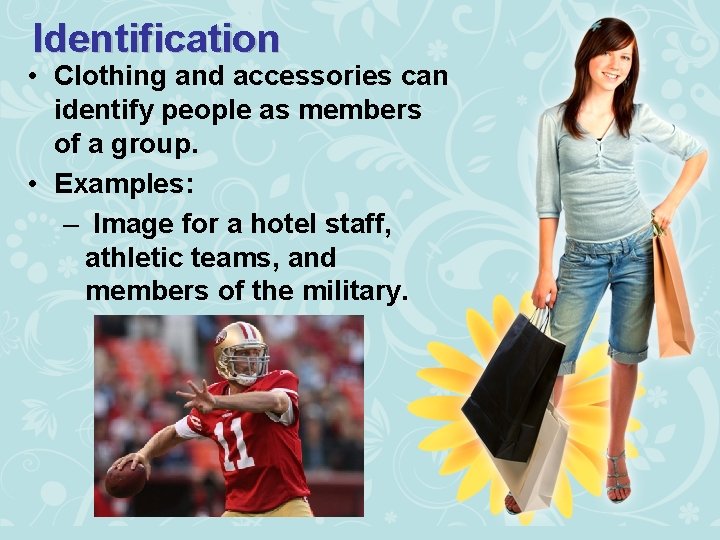 Identification

• Clothing and accessories can identify people as members of a group.

• Examples:

– Image for a hotel staff, athletic teams, and members of the military.

11